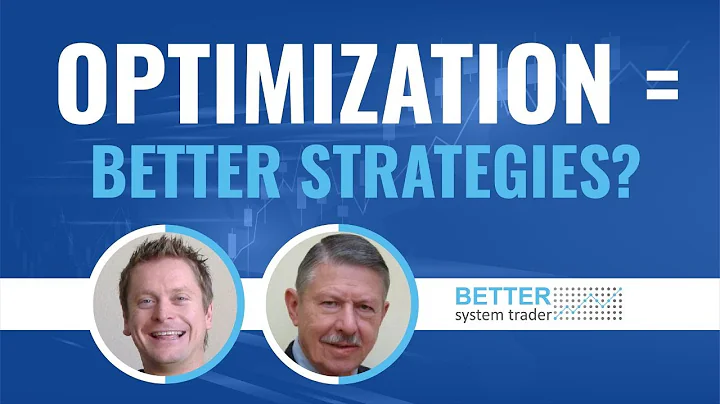 OPTIMIZATION =
BETTER STRATEGIES?

BETTER
system trader